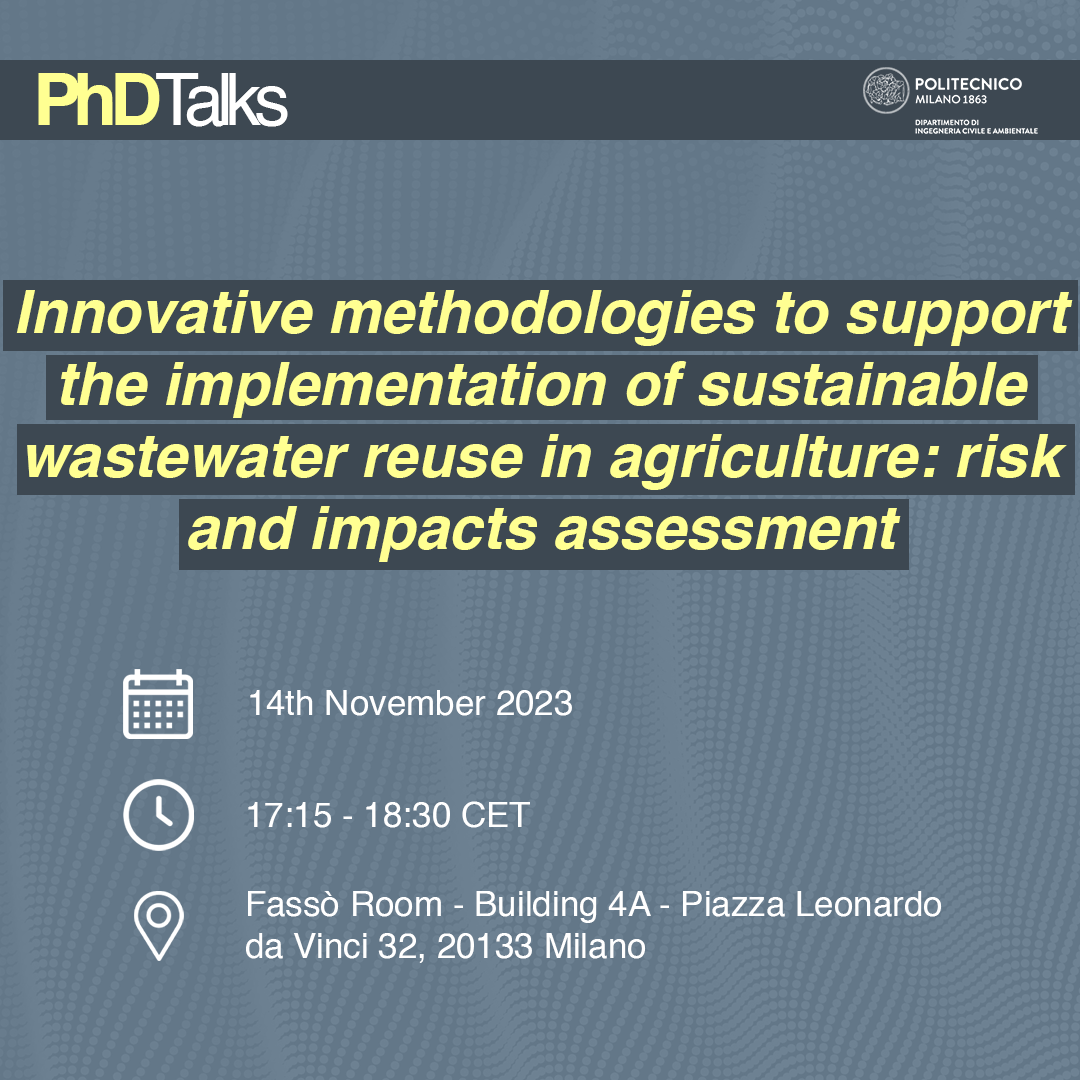 PhDTalks

POLITECNICO
MILANO 1863
DIPARTIMENTO DI
INGEGNERIA CIVILE E AMBIENTALE

Innovative methodologies to support the implementation of sustainable wastewater reuse in agriculture: risk and impacts assessment

14th November 2023

17:15 - 18:30 CET

Fassò Room - Building 4A - Piazza Leonardo da Vinci 32, 20133 Milano